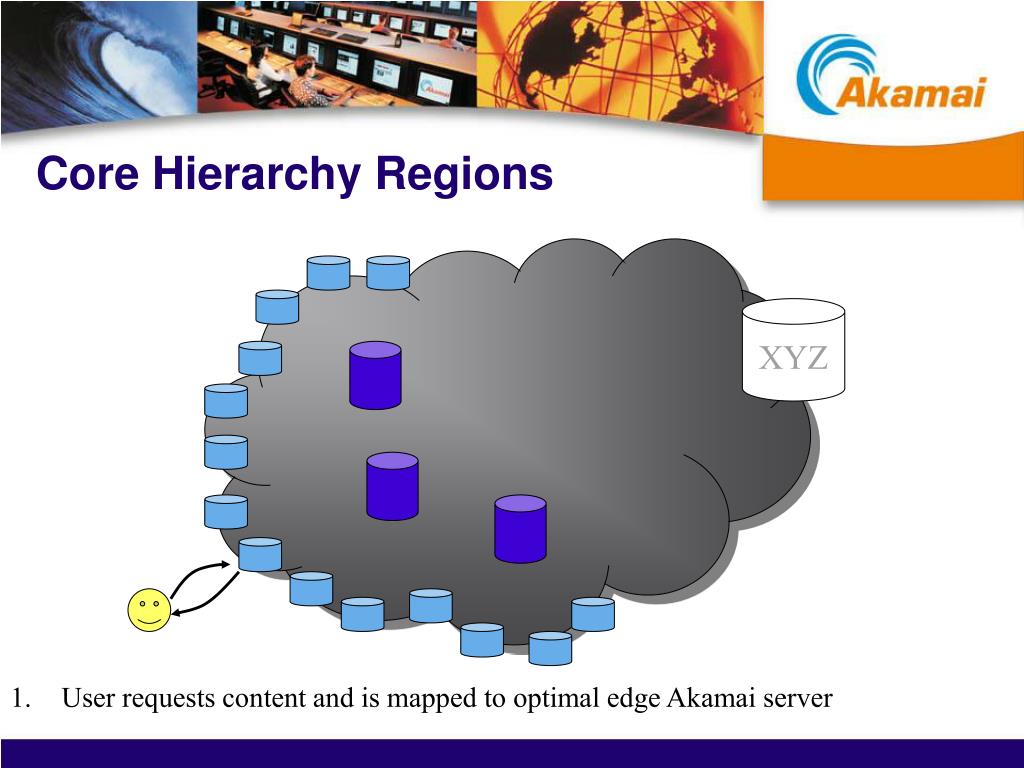 Akamai

Core Hierarchy Regions

XYZ

1. User requests content and is mapped to optimal edge Akamai server